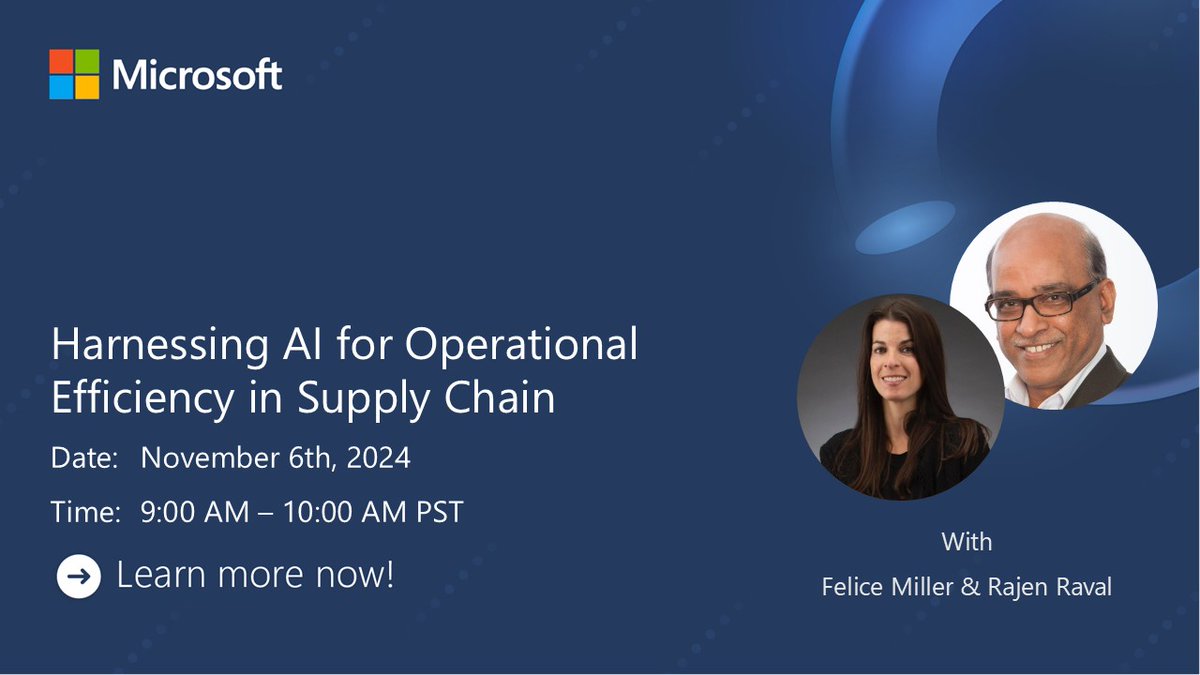 Microsoft

Harnessing AI for Operational Efficiency in Supply Chain

Date: November 6th, 2024

Time: 9:00 AM – 10:00 AM PST

Learn more now!

With

Felice Miller & Rajen Raval